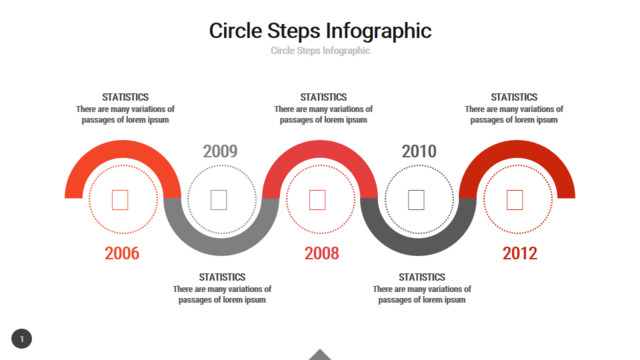 Circle Steps Infographic

Circle Steps Infographic

STATISTICS
There are many variations of passages of lorem ipsum

STATISTICS
There are many variations of passages of lorem ipsum

STATISTICS
There are many variations of passages of lorem ipsum

2009

2010

2006

2008

2012

STATISTICS
There are many variations of passages of lorem ipsum

STATISTICS
There are many variations of passages of lorem ipsum

1